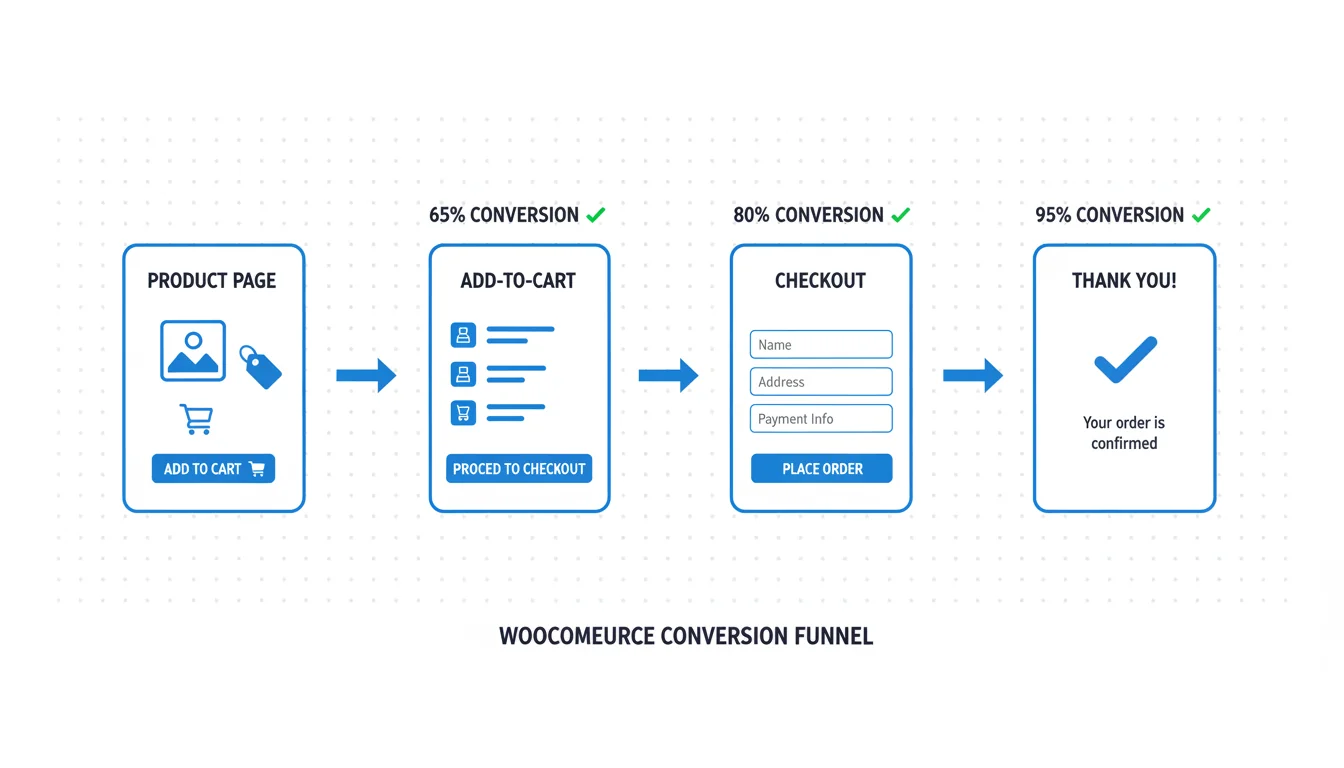 PRODUCT PAGE

ADD TO CART

65% CONVERSION

ADD-TO-CART

PROCED TO CHECKOUT

80% CONVERSION

CHECKOUT

Name

Address

Payment Info

PLACE ORDER

95% CONVERSION

THANK YOU!

Your order is confirmed

WOOCOMEURCE CONVERSION FUNNEL